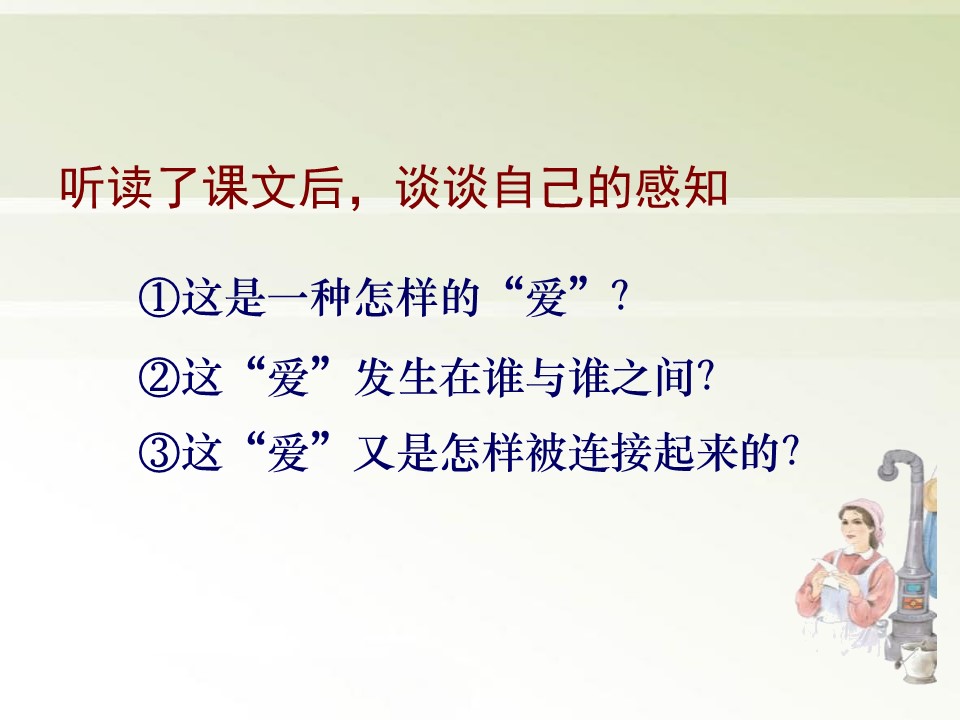 听读了课文后，谈谈自己的感知

①这是一种怎样的“爱”?

②这“爱”发生在谁与谁之间?

③这“爱”又是怎样被连接起来的?